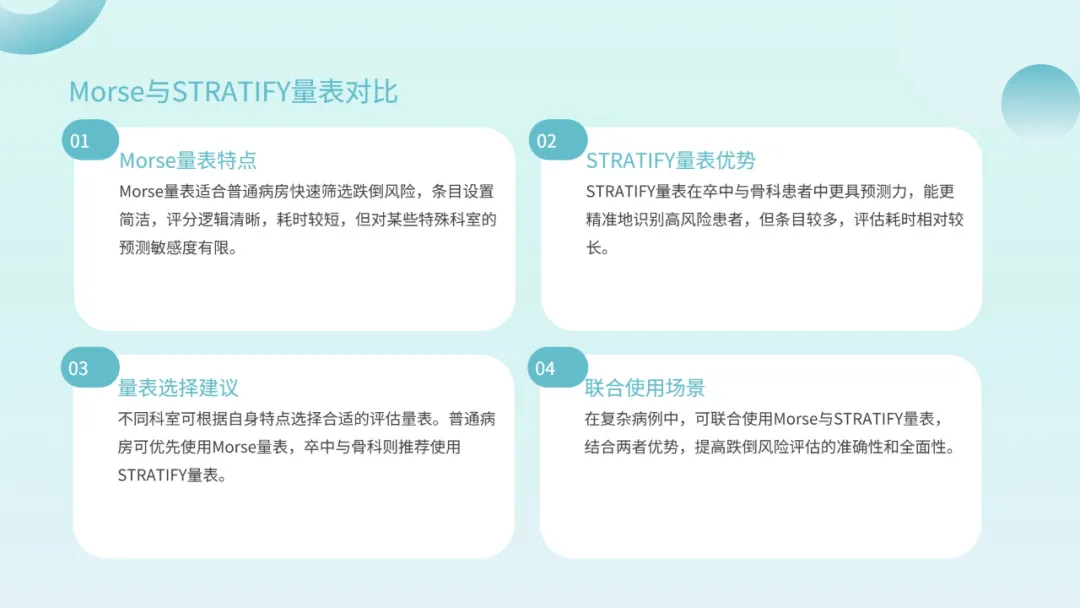 Morse与STRATIFY量表对比

01

Morse量表特点

Morse量表适合普通病房快速筛选跌倒风险，条目设置简洁，评分逻辑清晰，耗时较短，但对某些特殊科室的预测敏感度有限。

02

STRATIFY量表优势

STRATIFY量表在卒中与骨科患者中更具预测力，能更精准地识别高风险患者，但条目较多，评估耗时相对较长。

03

量表选择建议

不同科室可根据自身特点选择合适的评估量表。普通病房可优先使用Morse量表，卒中与骨科则推荐使用STRATIFY量表。

04

联合使用场景

在复杂病例中，可联合使用Morse与STRATIFY量表，结合两者优势，提高跌倒风险评估的准确性和全面性。